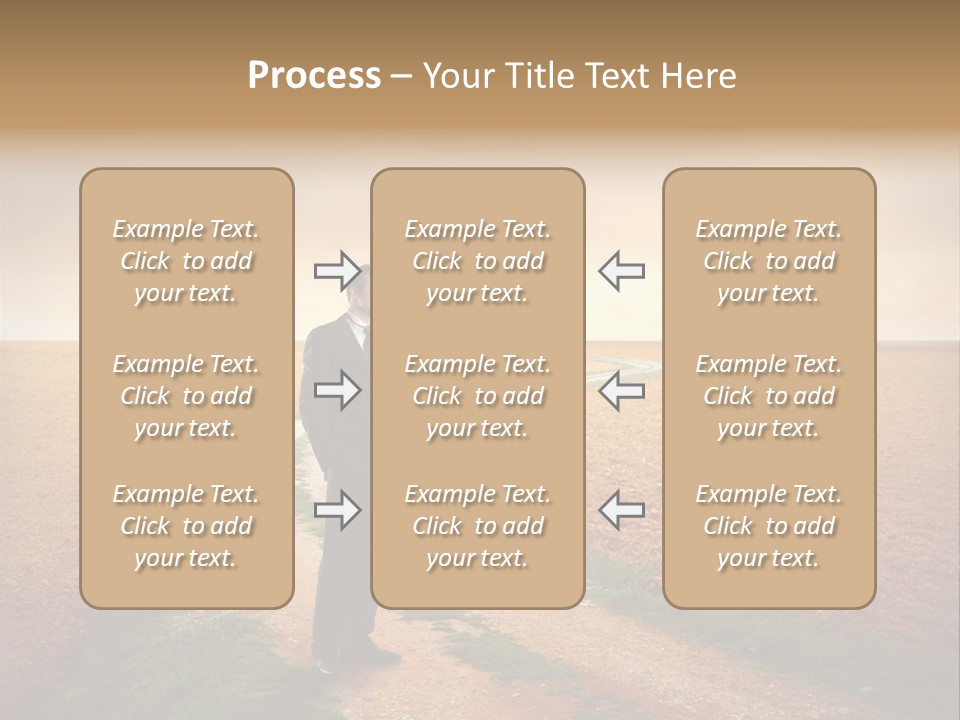 Process – Your Title Text Here

Example Text. Click to add your text.

Example Text. Click to add your text.

Example Text. Click to add your text.

Example Text. Click to add your text.

Example Text. Click to add your text.

Example Text. Click to add your text.

Example Text. Click to add your text.

Example Text. Click to add your text.

Example Text. Click to add your text.